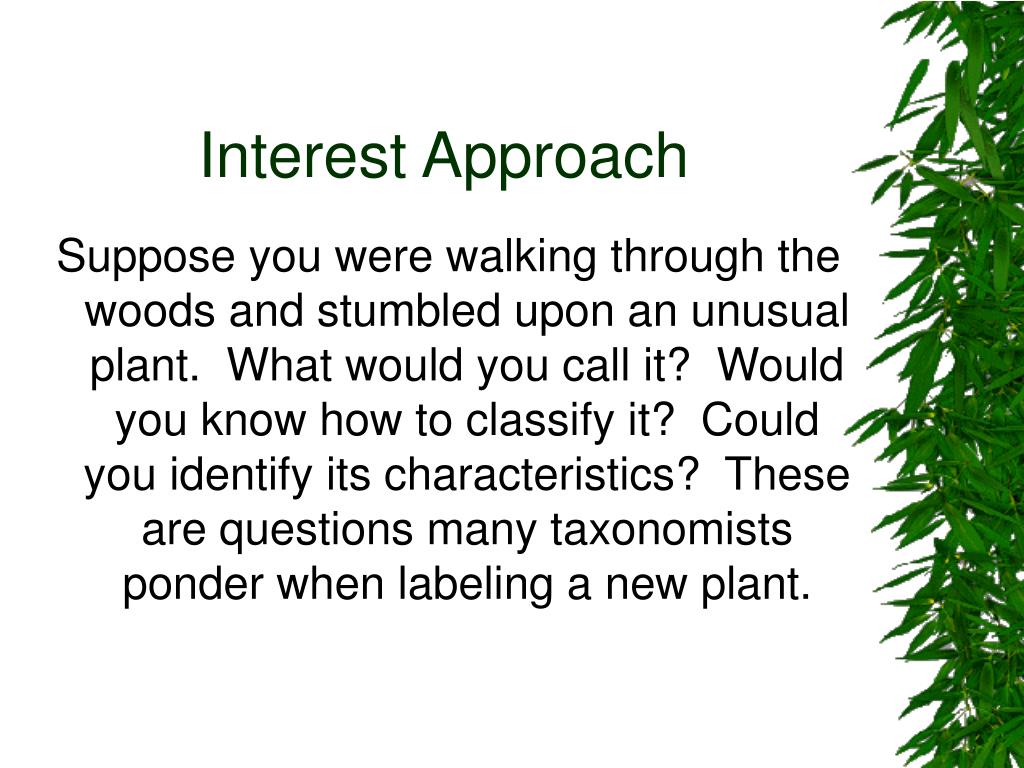 Interest Approach

Suppose you were walking through the woods and stumbled upon an unusual plant. What would you call it? Would you know how to classify it? Could you identify its characteristics? These are questions many taxonomists ponder when labeling a new plant.